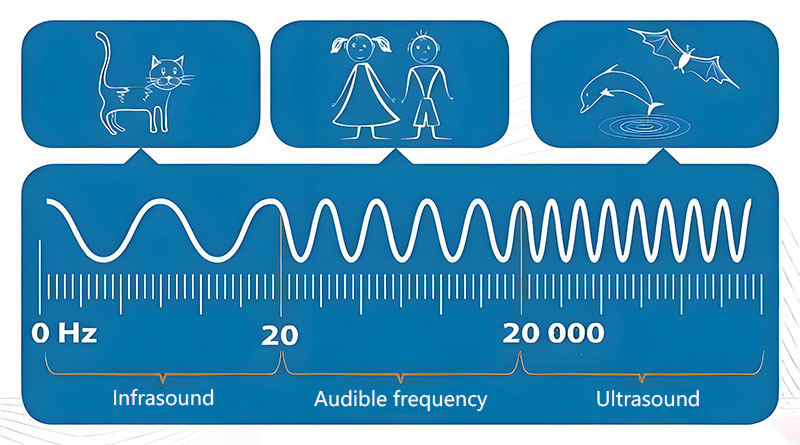 0 Hz

20

20 000

Infrasound

Audible frequency

Ultrasound